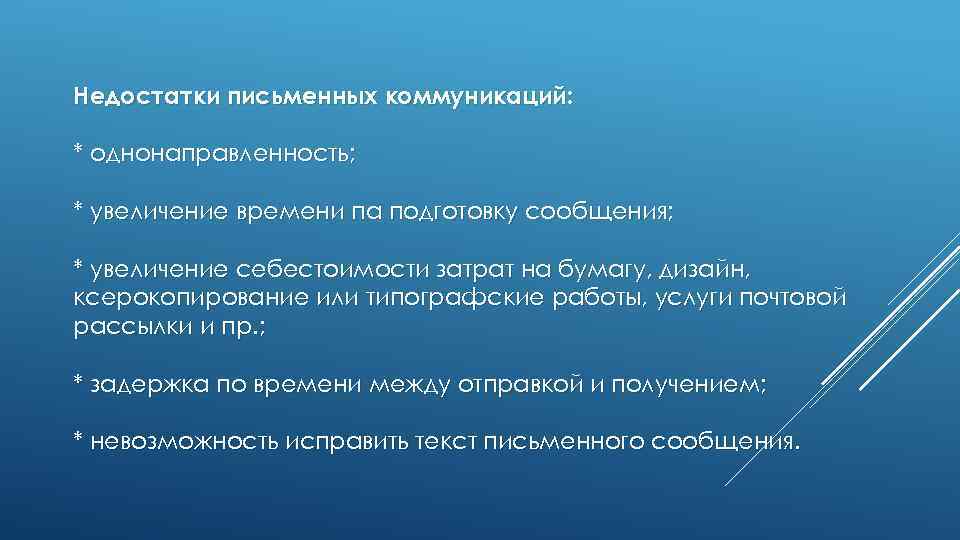 Недостатки письменных коммуникаций:

* однонаправленность;

* увеличение времени па подготовку сообщения;

* увеличение себестоимости затрат на бумагу, дизайн, ксерокопирование или типографские работы, услуги почтовой рассылки и пр.;

* задержка по времени между отправкой и получением;

* невозможность исправить текст письменного сообщения.